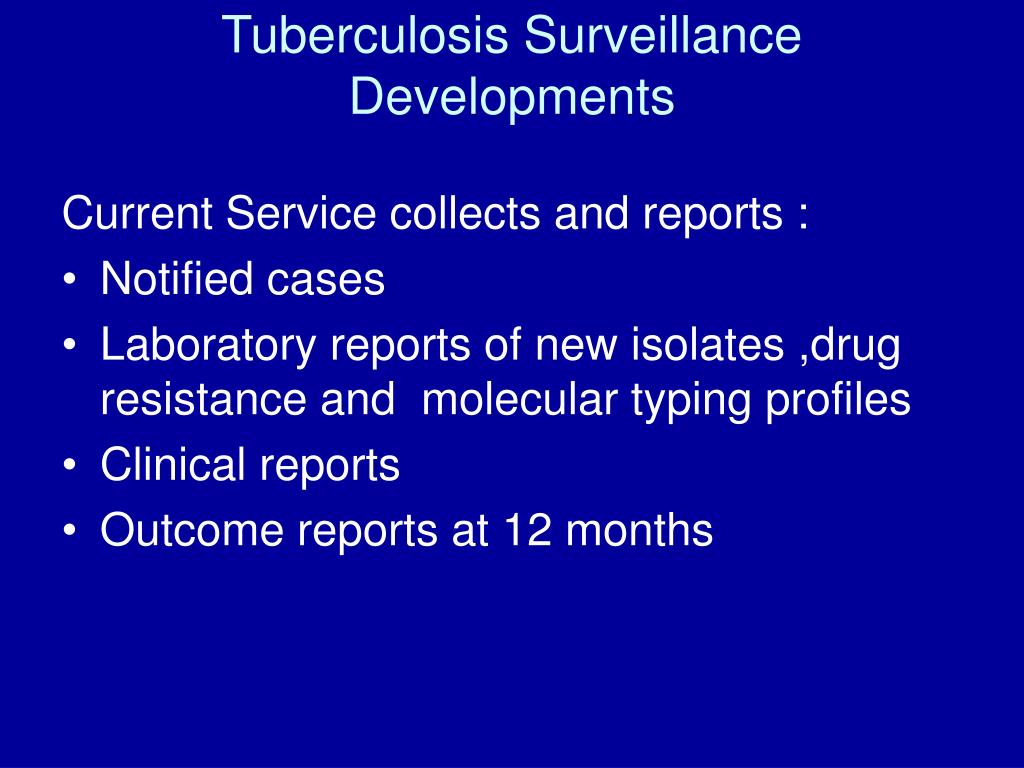 Tuberculosis Surveillance Developments

Current Service collects and reports :
• Notified cases
• Laboratory reports of new isolates ,drug resistance and  molecular typing profiles
• Clinical reports
• Outcome reports at 12 months